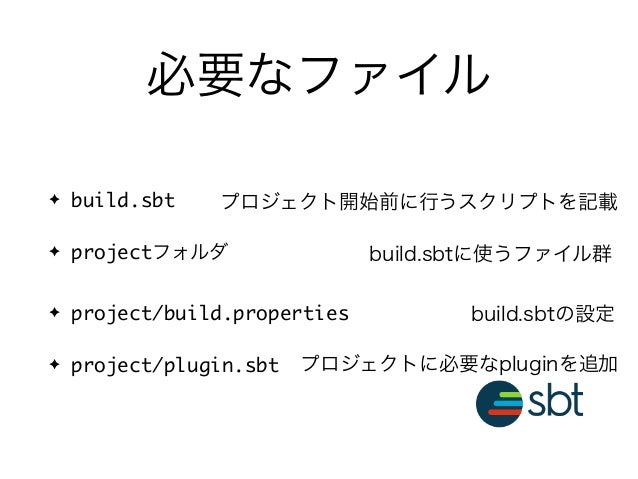 必要なファイル

✦ build.sbt　プロジェクト開始前に行うスクリプトを記載

✦ projectフォルダ　build.sbtに使うファイル群

✦ project/build.properties　build.sbtの設定

✦ project/plugin.sbt　プロジェクトに必要なpluginを追加

sbt